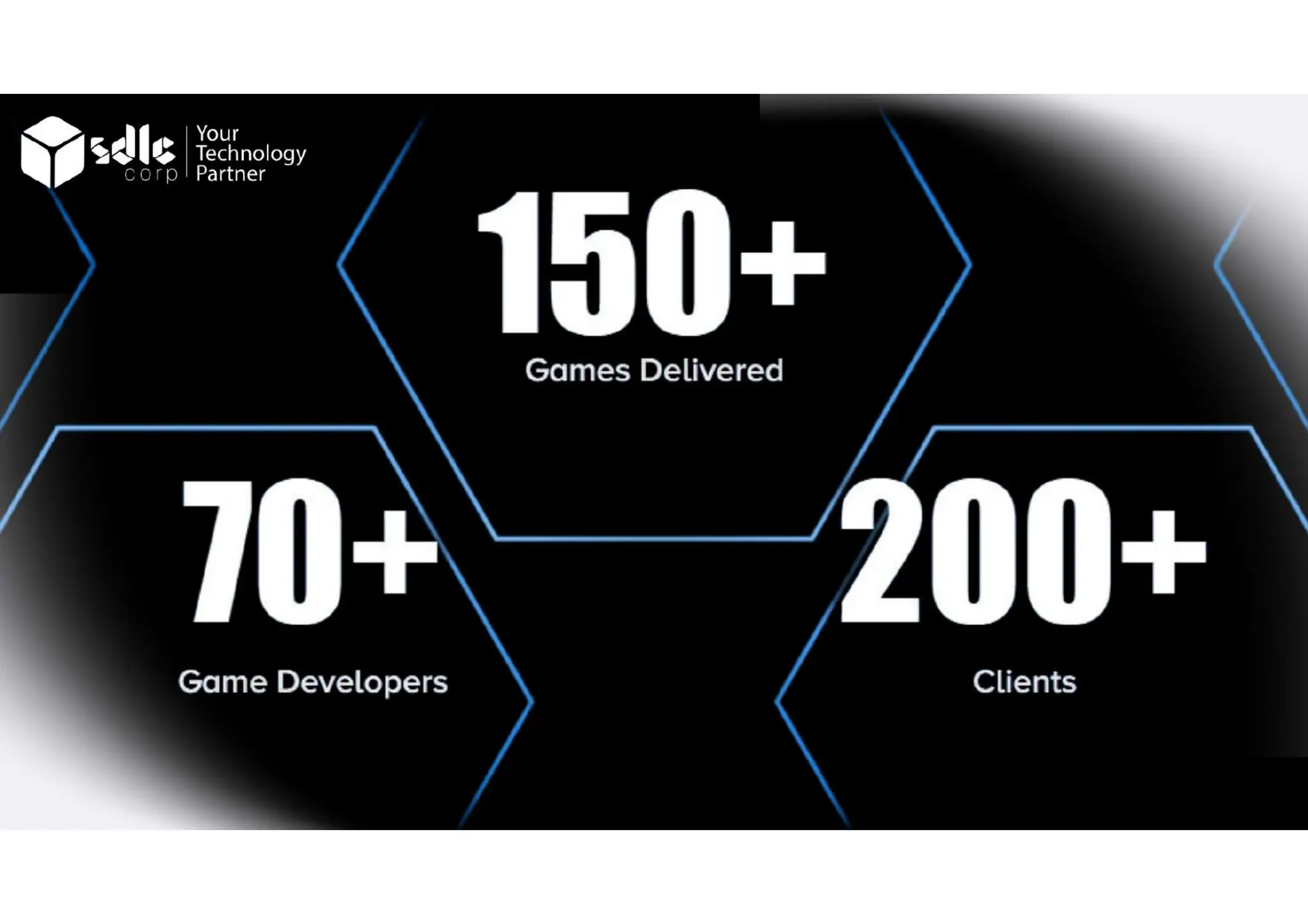 sdlc corp

Your Technology Partner

150+

Games Delivered

70+

Game Developers

200+

Clients